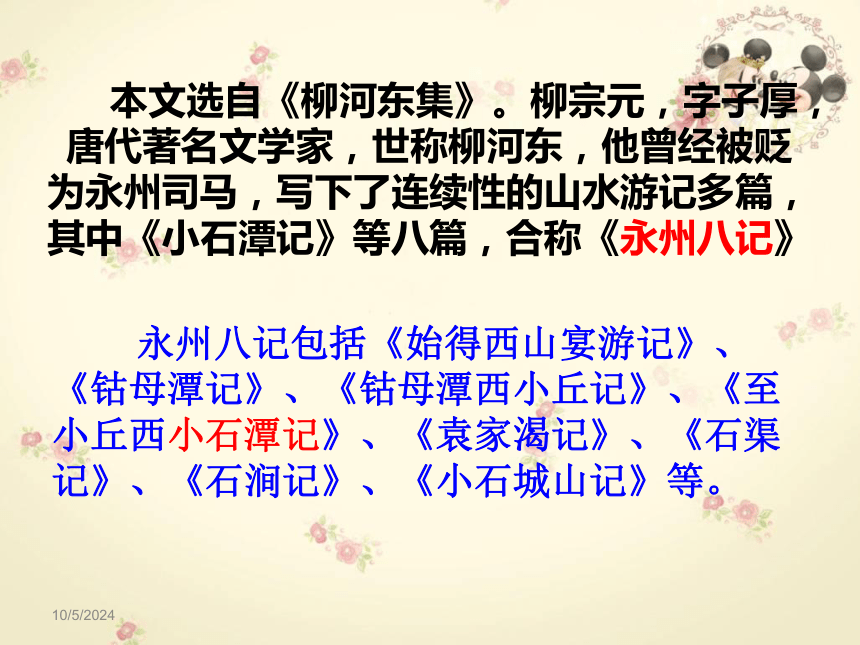 本文选自《柳河东集》。柳宗元，字子厚，唐代著名文学家，世称柳河东，他曾经被贬为永州司马，写下了连续性的山水游记多篇，其中《小石潭记》等八篇，合称《永州八记》

永州八记包括《始得西山宴游记》、《钴母潭记》、《钴母潭西小丘记》、《至小丘西小石潭记》、《袁家渴记》、《石渠记》、《石涧记》、《小石城山记》等。

10/5/2024